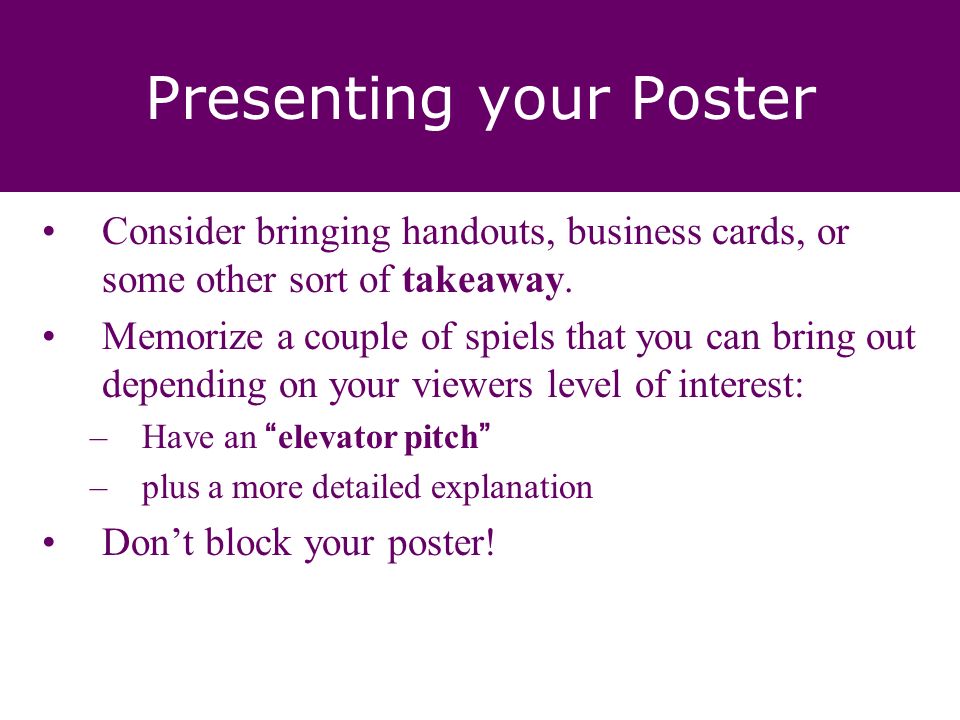 Presenting your Poster

• Consider bringing handouts, business cards, or some other sort of takeaway.
• Memorize a couple of spiels that you can bring out depending on your viewers level of interest:
– Have an “elevator pitch”
– plus a more detailed explanation
• Don’t block your poster!